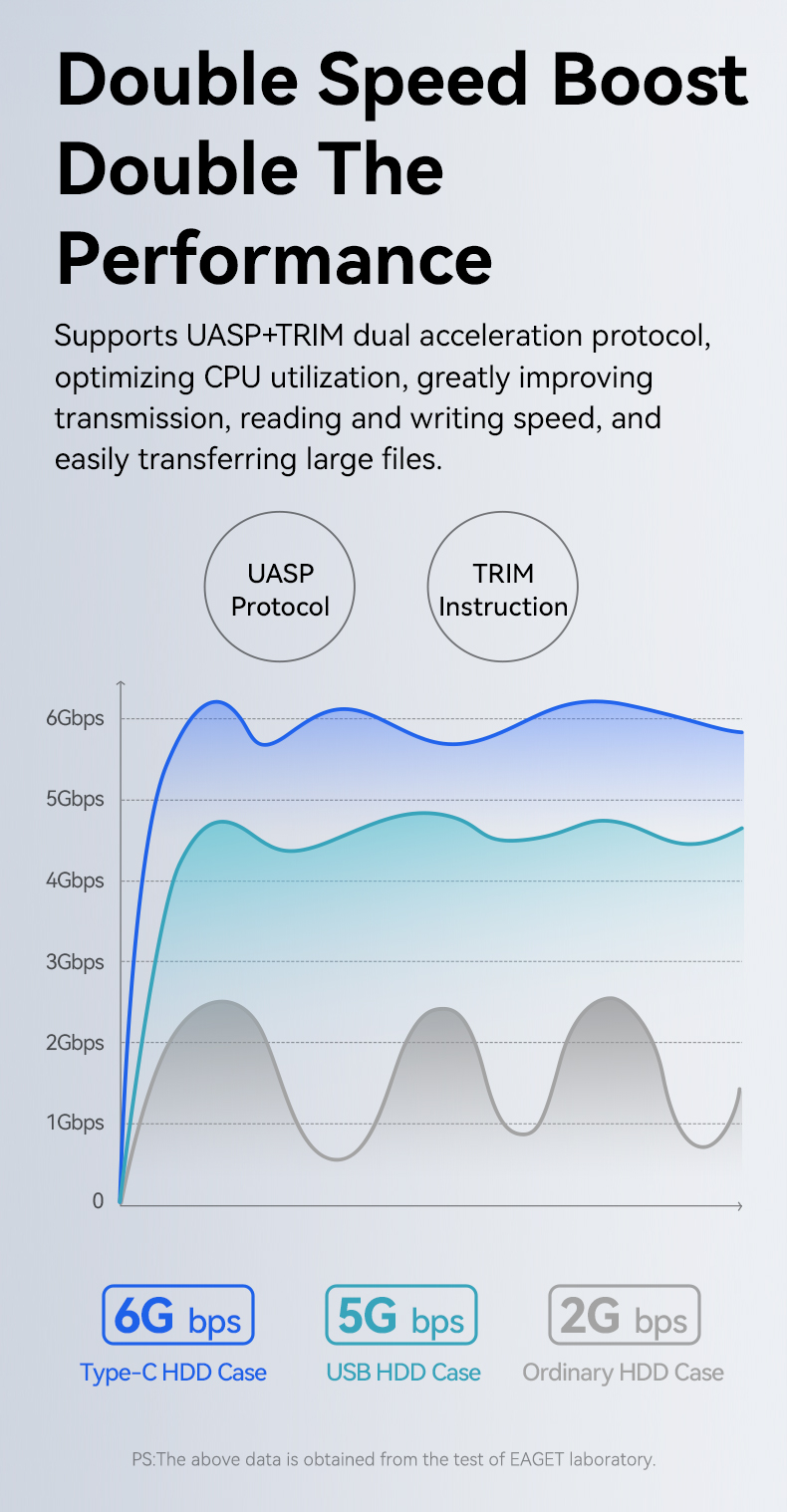 Double Speed Boost Double The Performance

Supports UASP+TRIM dual acceleration protocol, optimizing CPU utilization, greatly improving transmission, reading and writing speed, and easily transferring large files.

UASP Protocol

TRIM Instruction

6Gbps
5Gbps
4Gbps
3Gbps
2Gbps
1Gbps
0

6G bps
Type-C HDD Case

5G bps
USB HDD Case

2G bps
Ordinary HDD Case

PS:The above data is obtained from the test of EAGET laboratory.